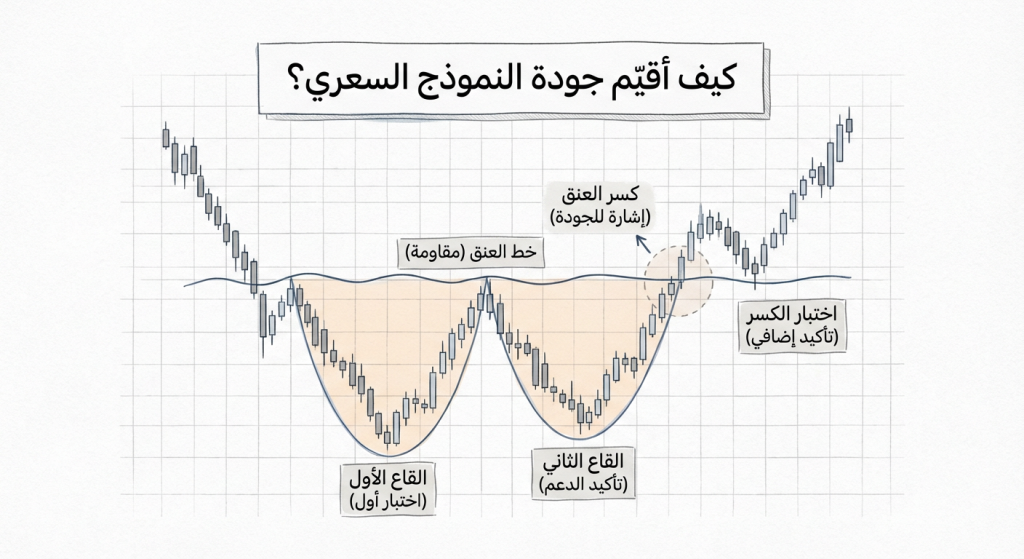 كيف أقيّم جودة النموذج السعري؟

كسر العنق
(إشارة للجودة)

خط العنق (مقاومة)

اختبار الكسر
(تأكيد إضافي)

القاع الأول
(اختبار أول)

القاع الثاني
(تأكيد الدعم)